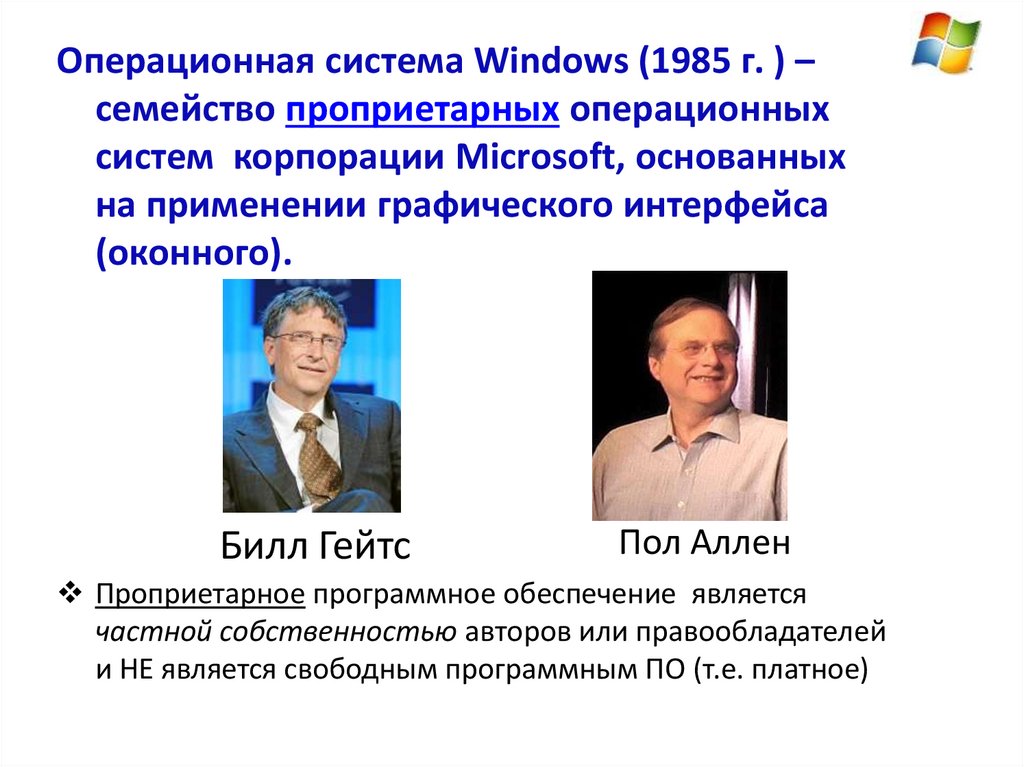 Операционная система Windows (1985 г. ) – семейство проприетарных операционных систем корпорации Microsoft, основанных на применении графического интерфейса (оконного).

Билл Гейтс

Пол Аллен

❖ Проприетарное программное обеспечение является частной собственностью авторов или правообладателей и НЕ является свободным программным ПО (т.е. платное)